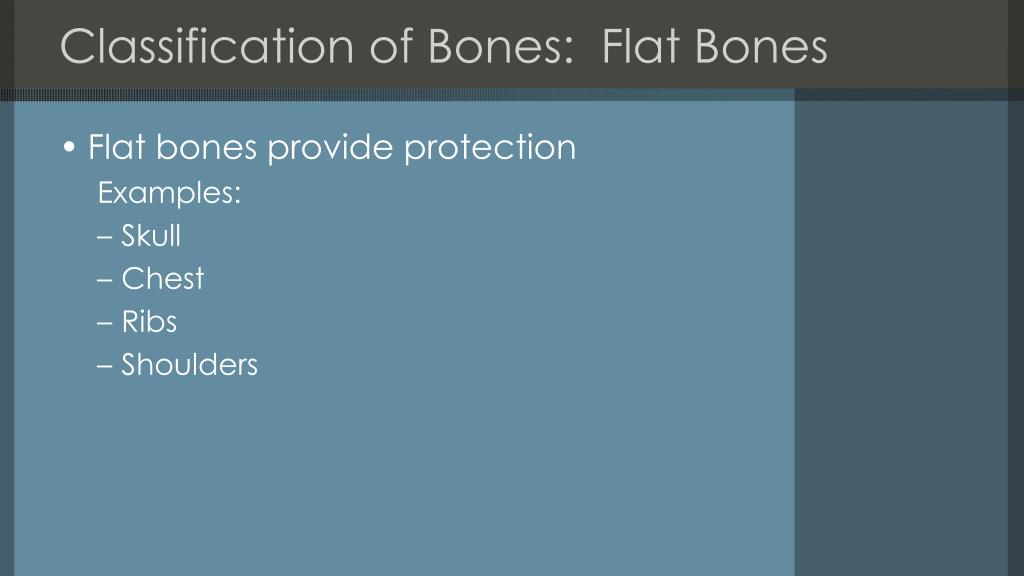 Classification of Bones:  Flat Bones

• Flat bones provide protection
Examples:
– Skull
– Chest
– Ribs
– Shoulders